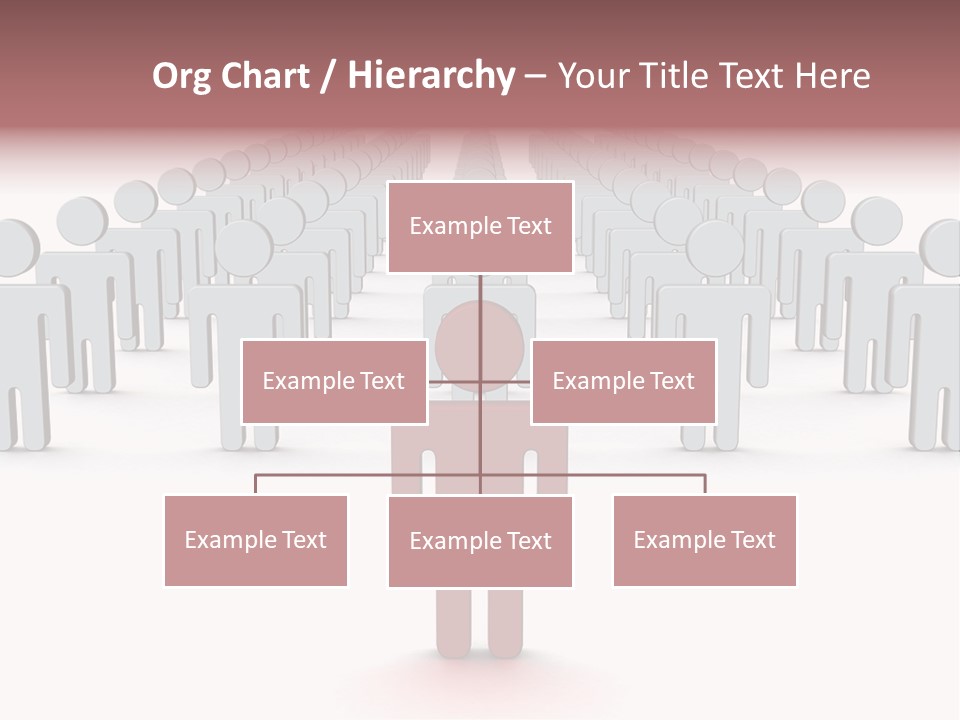 Org Chart / Hierarchy – Your Title Text Here

Example Text

Example Text

Example Text

Example Text

Example Text

Example Text